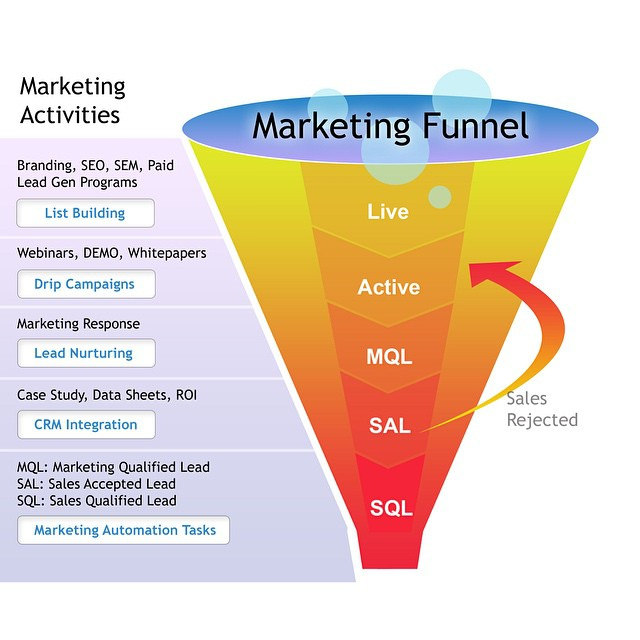 Marketing Activities

Branding, SEO, SEM, Paid Lead Gen Programs

List Building

Webinars, DEMO, Whitepapers

Drip Campaigns

Marketing Response

Lead Nurturing

Case Study, Data Sheets, ROI

CRM Integration

MQL: Marketing Qualified Lead
SAL: Sales Accepted Lead
SQL: Sales Qualified Lead

Marketing Automation Tasks

Marketing Funnel

Live

Active

MQL

SAL

SQL

Sales Rejected